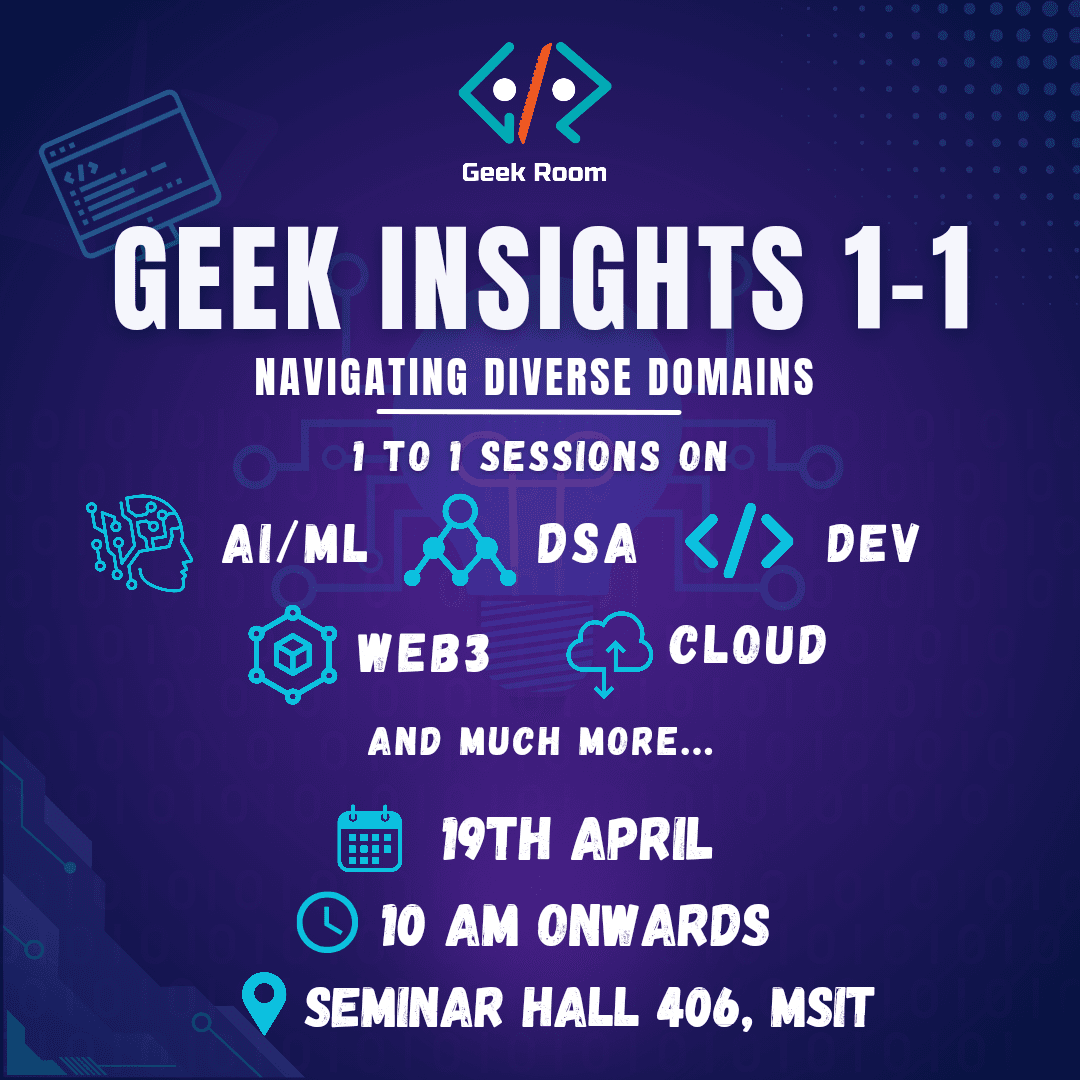 Geek Room

GEEK INSIGHTS 1-1

NAVIGATING DIVERSE DOMAINS

1 TO 1 SESSIONS ON

AI/ML DSA DEV

WEB3 CLOUD

AND MUCH MORE...

19TH APRIL

10 AM ONWARDS

SEMINAR HALL 406, MSIT